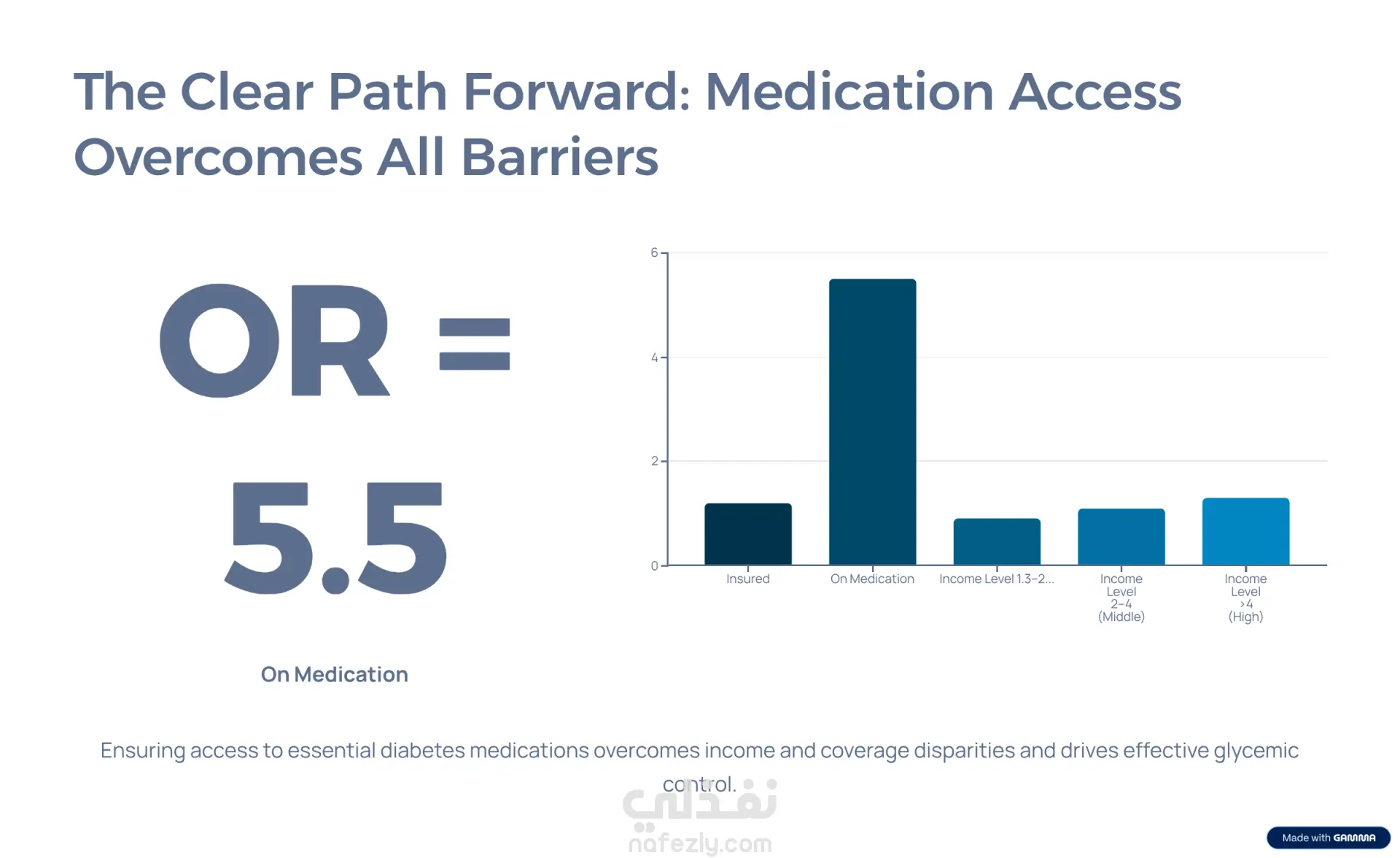 The Clear Path Forward: Medication Access Overcomes All Barriers

OR = 5.5

On Medication

6
4
2
0

Insured
On Medication
Income Level 1.3–2...
Income Level 2–4 (Middle)
Income Level >4 (High)

Ensuring access to essential diabetes medications overcomes income and coverage disparities and drives effective glycemic control.

نفذلي
nafezly.com

Made with GAMMA